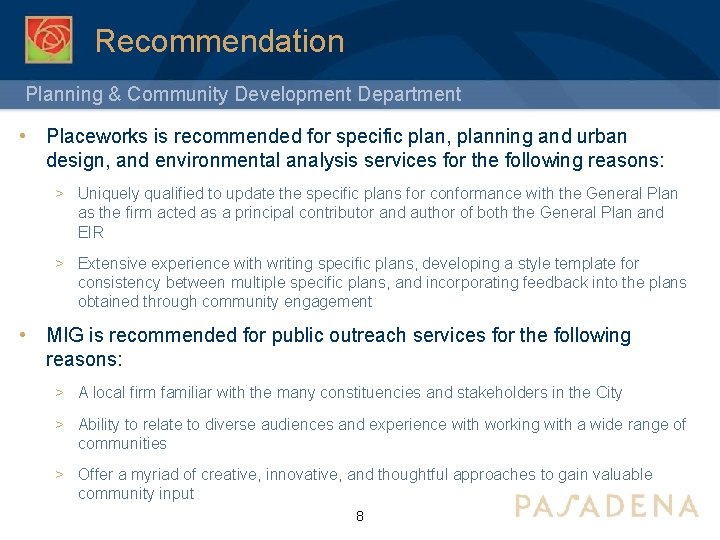 Recommendation

Planning & Community Development Department

• Placeworks is recommended for specific plan, planning and urban design, and environmental analysis services for the following reasons:

> Uniquely qualified to update the specific plans for conformance with the General Plan as the firm acted as a principal contributor and author of both the General Plan and EIR

> Extensive experience with writing specific plans, developing a style template for consistency between multiple specific plans, and incorporating feedback into the plans obtained through community engagement

• MIG is recommended for public outreach services for the following reasons:

> A local firm familiar with the many constituencies and stakeholders in the City

> Ability to relate to diverse audiences and experience with working with a wide range of communities

> Offer a myriad of creative, innovative, and thoughtful approaches to gain valuable community input

8

PASADENA